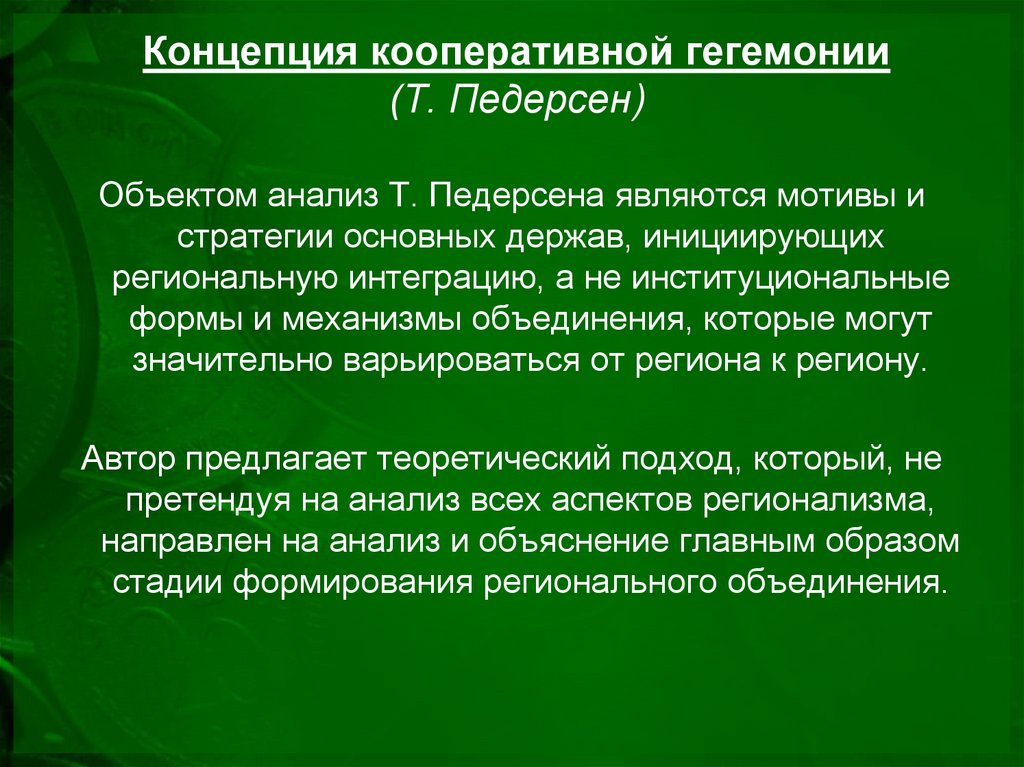 Концепция кооперативной гегемонии
(Т. Педерсен)

Объектом анализ Т. Педерсена являются мотивы и стратегии основных держав, инициирующих региональную интеграцию, а не институциональные формы и механизмы объединения, которые могут значительно варьироваться от региона к региону.

Автор предлагает теоретический подход, который, не претендуя на анализ всех аспектов регионализма, направлен на анализ и объяснение главным образом стадии формирования регионального объединения.